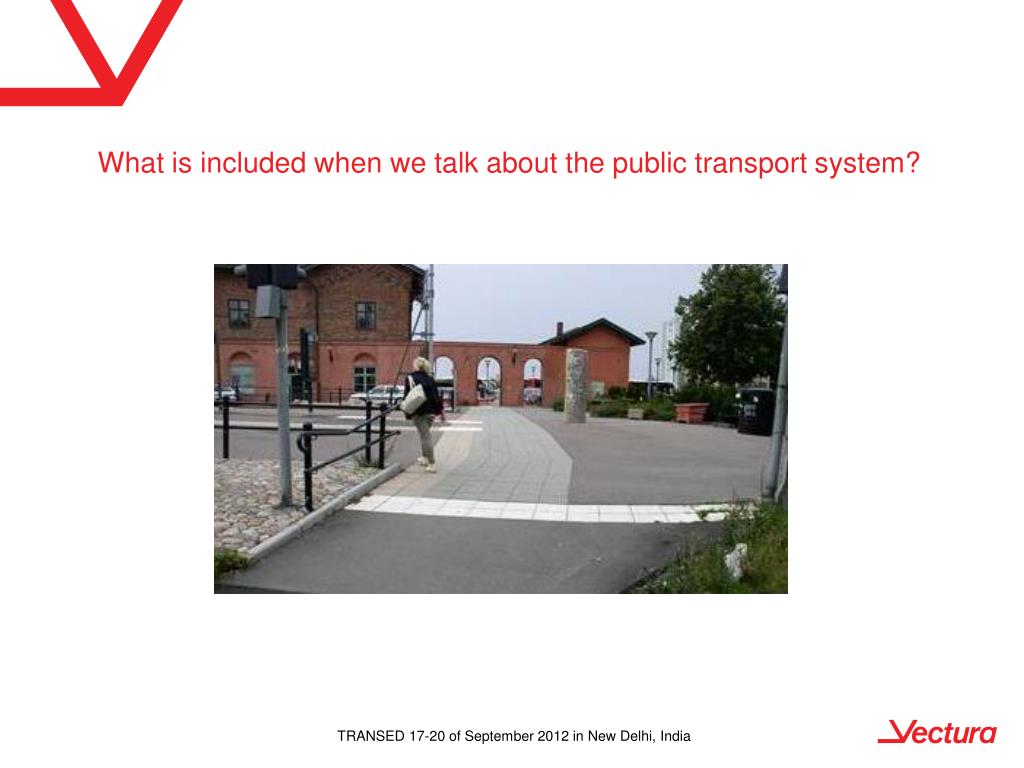 What is included when we talk about the public transport system?

TRANSED 17-20 of September 2012 in New Delhi, India

Vectura